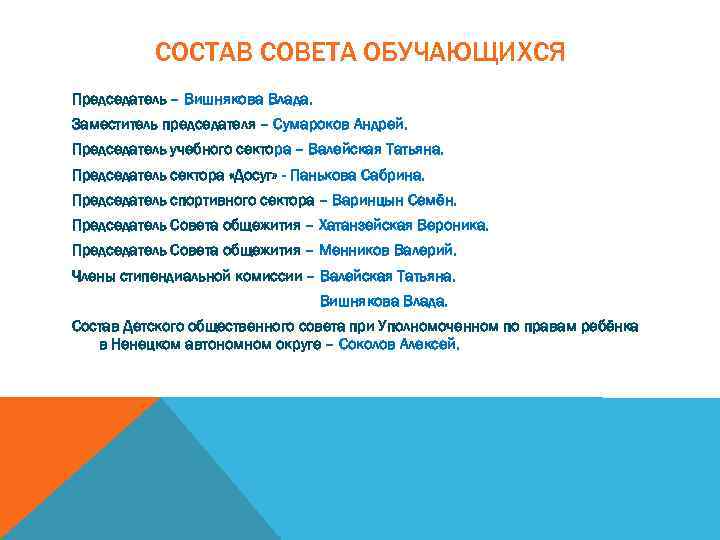 СОСТАВ СОВЕТА ОБУЧАЮЩИХСЯ

Председатель – Вишнякова Влада.

Заместитель председателя – Сумароков Андрей.

Председатель учебного сектора – Валейская Татьяна.

Председатель сектора «Досуг» - Панькова Сабрина.

Председатель спортивного сектора – Варинцын Семён.

Председатель Совета общежития – Хатанзейская Вероника.

Председатель Совета общежития – Менников Валерий.

Члены стипендиальной комиссии – Валейская Татьяна.

Вишнякова Влада.

Состав Детского общественного совета при Уполномоченном по правам ребёнка в Ненецком автономном округе – Соколов Алексей.